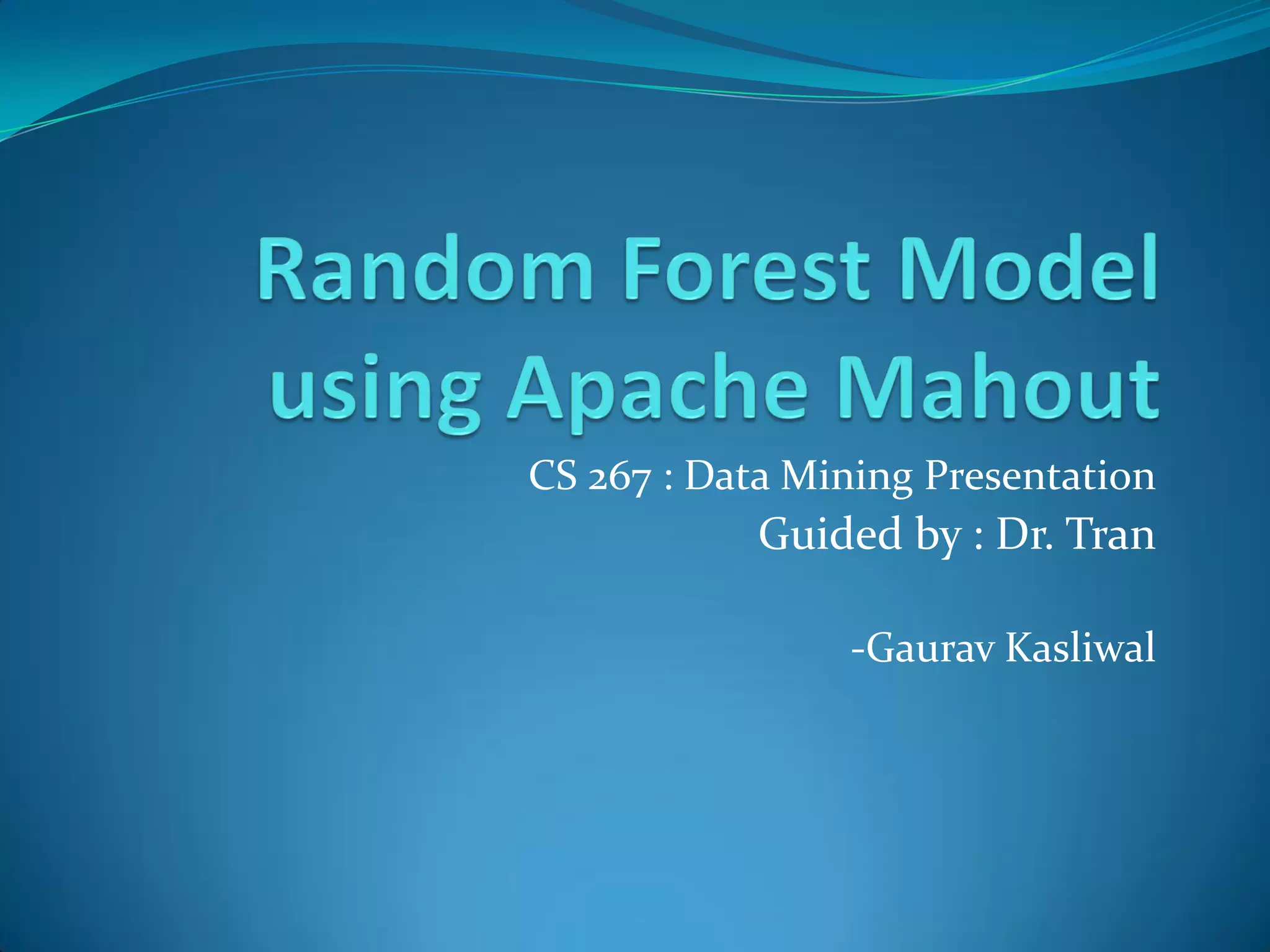 Random Forest Model using Apache Mahout

CS 267 : Data Mining Presentation
Guided by : Dr. Tran

-Gaurav Kasliwal